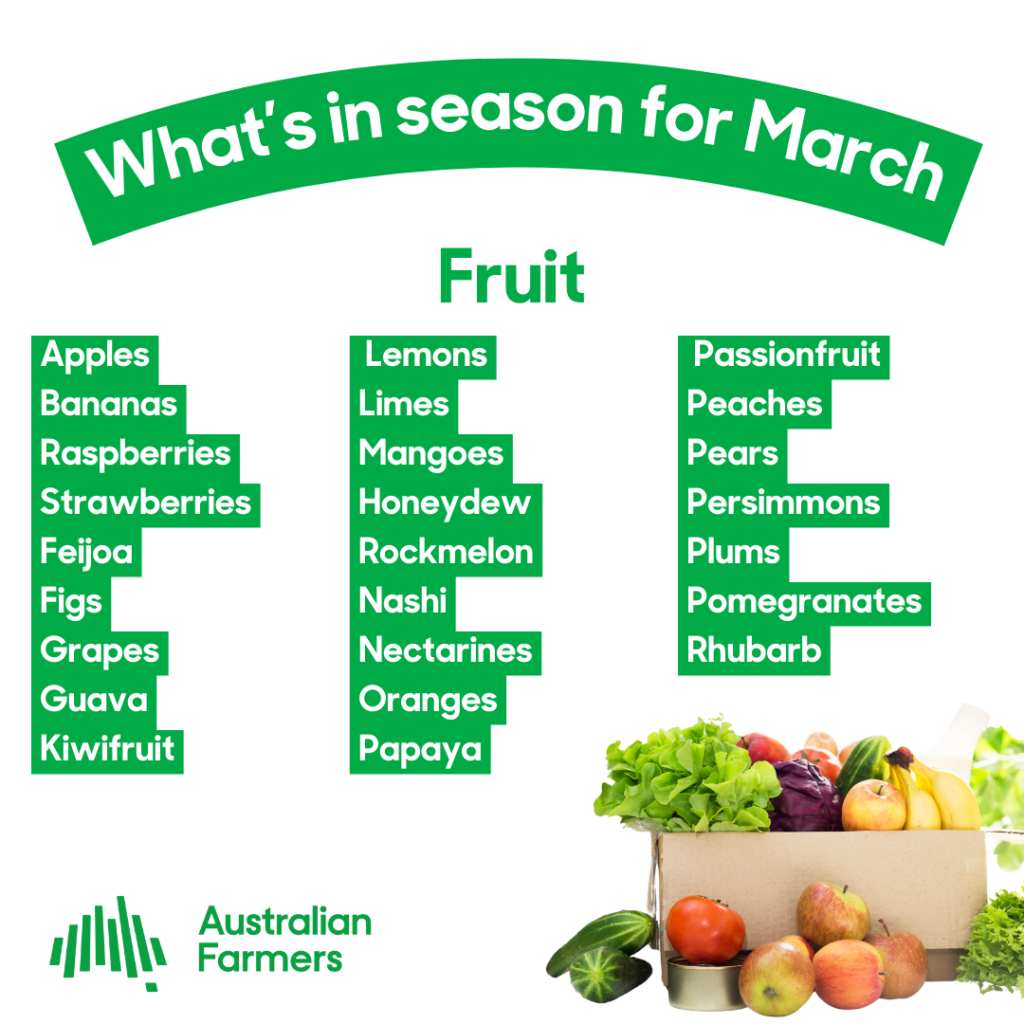 What's in season for March

Fruit

Apples
Bananas
Raspberries
Strawberries
Feijoa
Figs
Grapes
Guava
Kiwifruit

Lemons
Limes
Mangoes
Honeydew
Rockmelon
Nashi
Nectarines
Oranges
Papaya

Passionfruit
Peaches
Pears
Persimmons
Plums
Pomegranates
Rhubarb

Australian Farmers